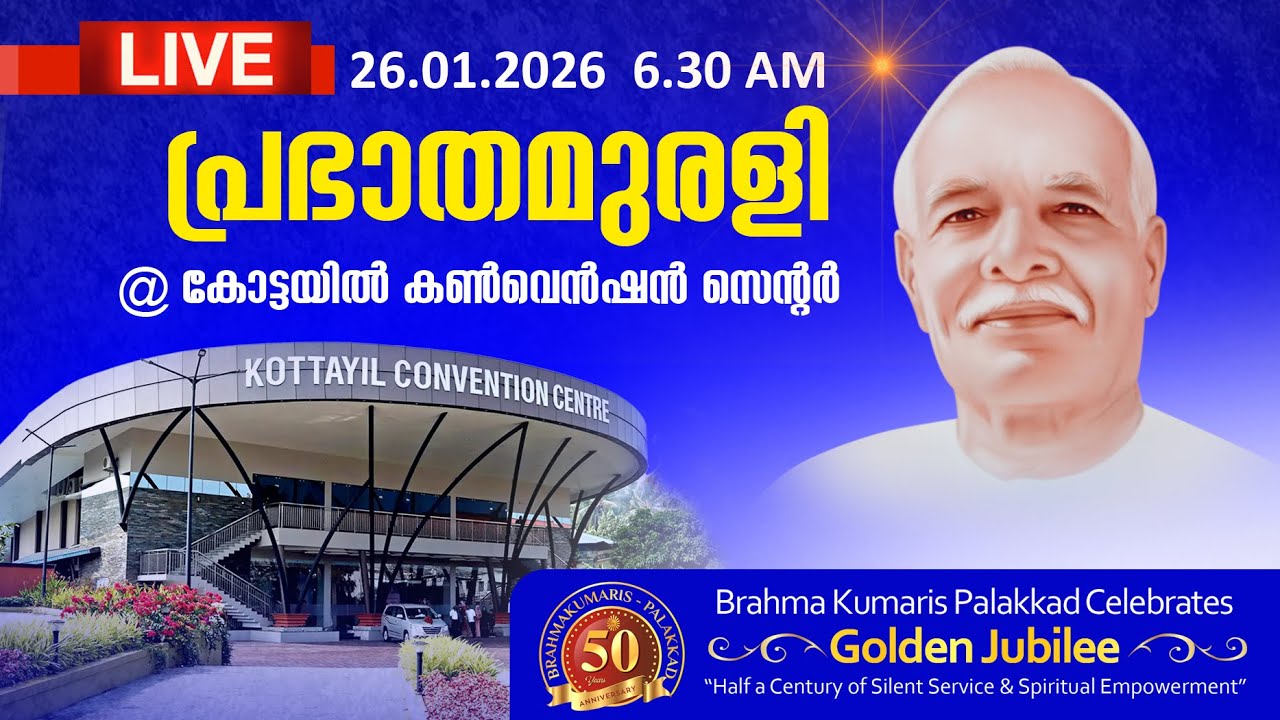 LIVE 26.01.2026 6.30 AM

പ്രഭാതമുരളി

@ കോട്ടയിൽ കൺവെൻഷൻ സെന്റർ

KOTTAYIL CONVENTION CENTRE

BRAHMAKUMARIS - PALAKKAD
50
Years
ANNIVERSARY

Brahma Kumaris Palakkad Celebrates
Golden Jubilee
"Half a Century of Silent Service & Spiritual Empowerment"